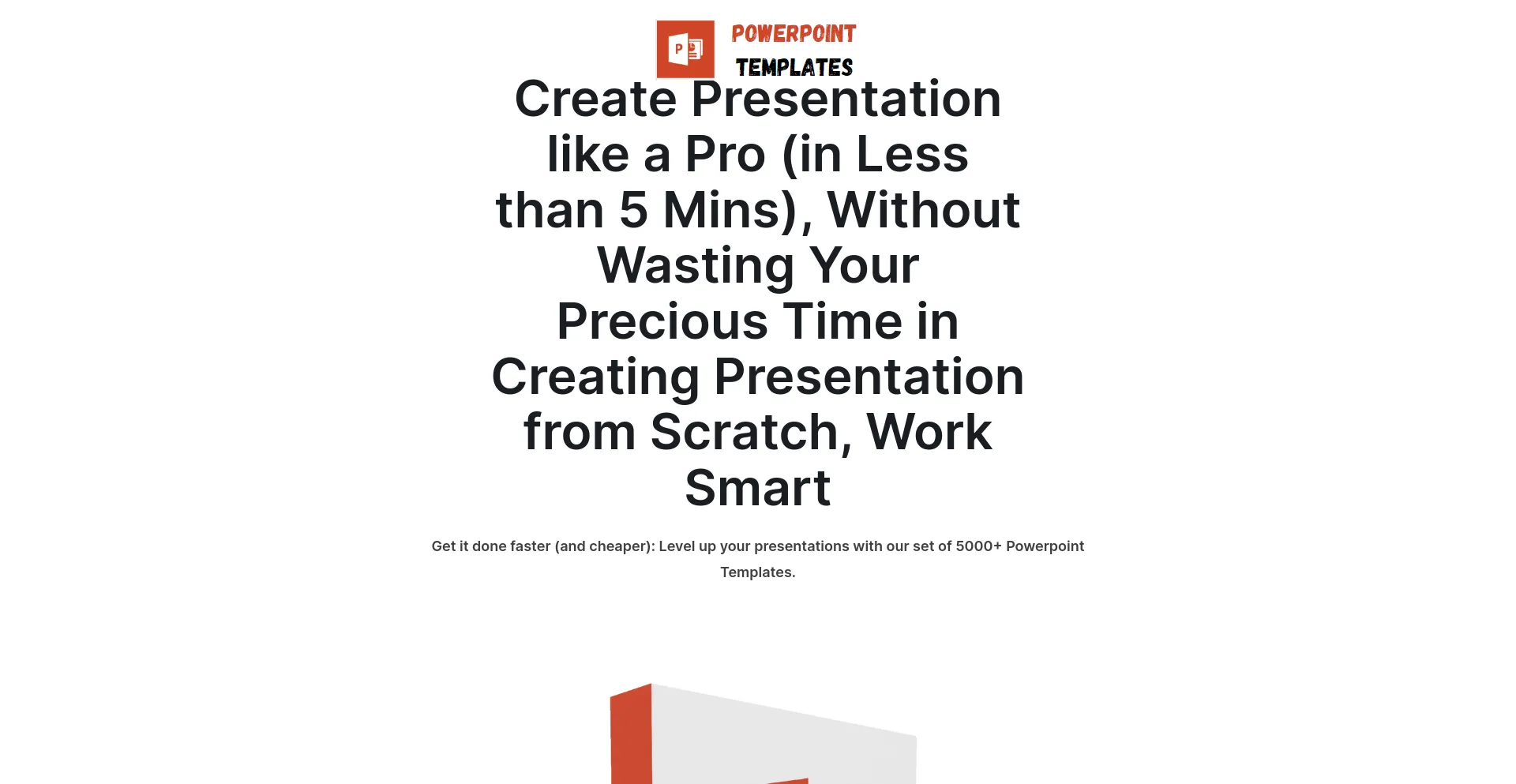 P

POWERPOINT
TEMPLATES

Create Presentation like a Pro (in Less than 5 Mins), Without Wasting Your Precious Time in Creating Presentation from Scratch, Work Smart

Get it done faster (and cheaper): Level up your presentations with our set of 5000+ Powerpoint Templates.